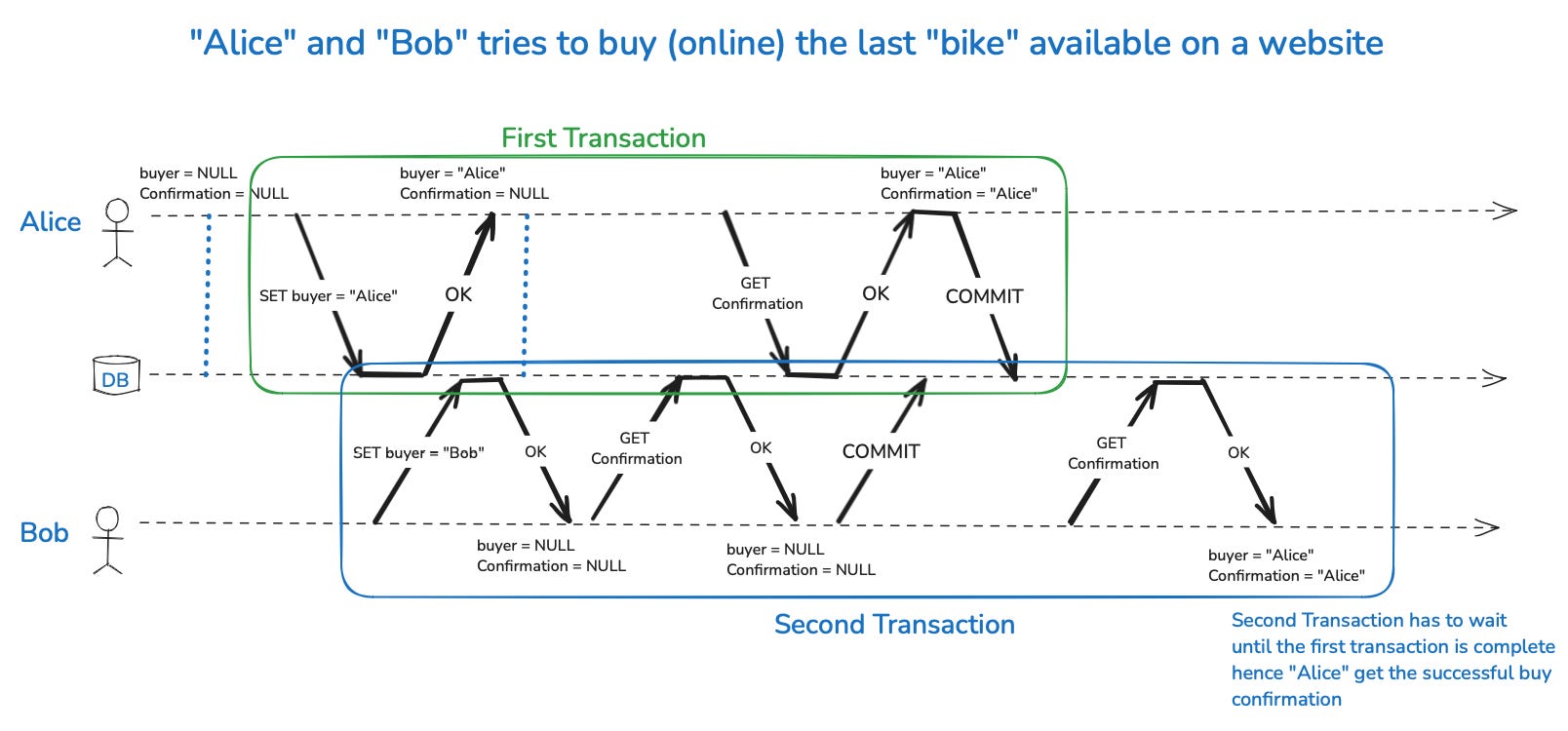 "Alice" and "Bob" tries to buy (online) the last "bike" available on a website

First Transaction

Alice

buyer = NULL
Confirmation = NULL

buyer = "Alice"
Confirmation = NULL

buyer = "Alice"
Confirmation = "Alice"

SET buyer = "Alice"

OK

GET Confirmation

OK

COMMIT

DB

SET buyer = "Bob"

OK

GET Confirmation

OK

COMMIT

GET Confirmation

OK

Bob

buyer = NULL
Confirmation = NULL

buyer = NULL
Confirmation = NULL

buyer = "Alice"
Confirmation = "Alice"

Second Transaction

Second Transaction has to wait until the first transaction is complete hence "Alice" get the successful buy confirmation